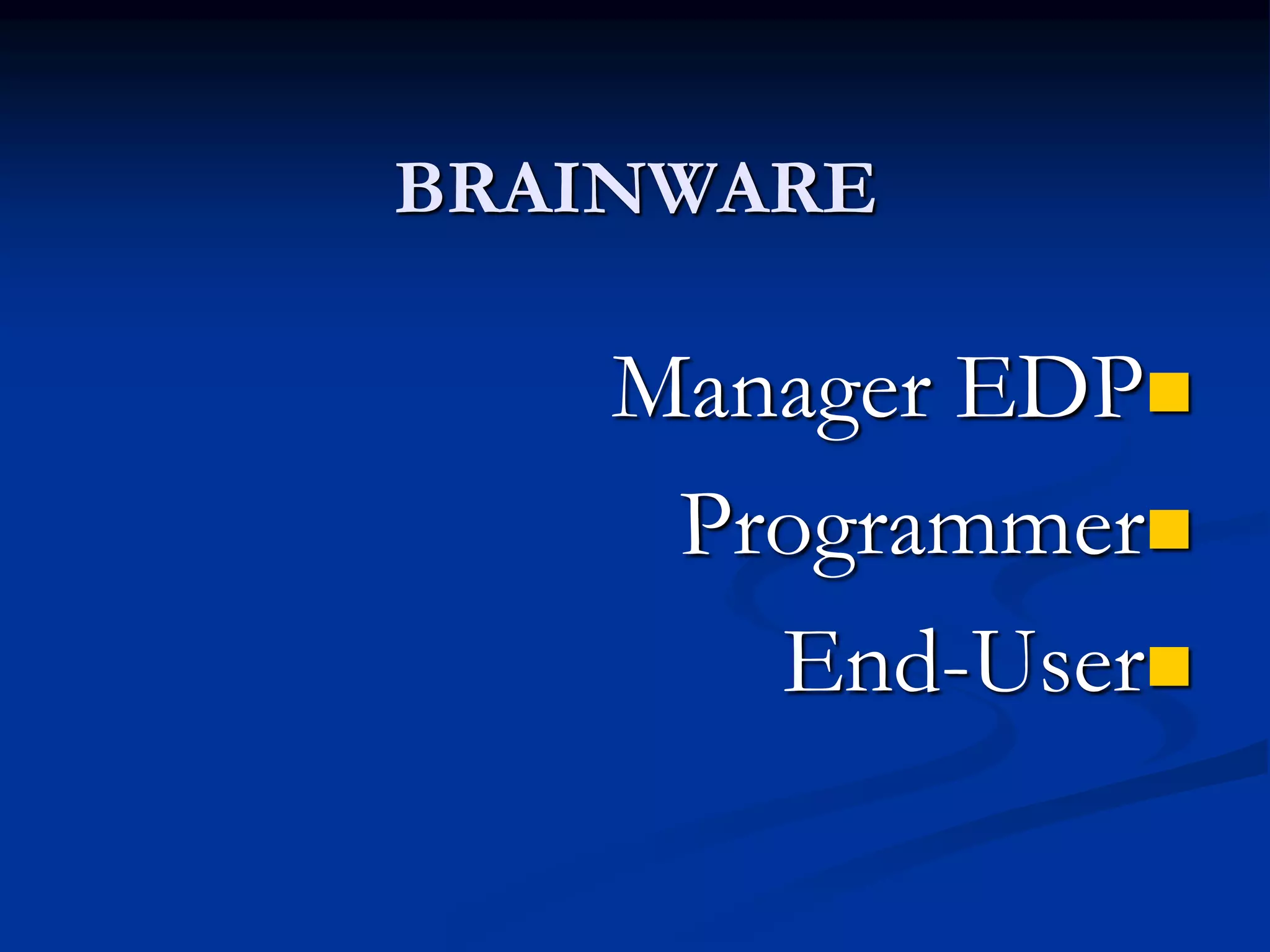 BRAINWARE

Manager EDP

Programmer

End-User